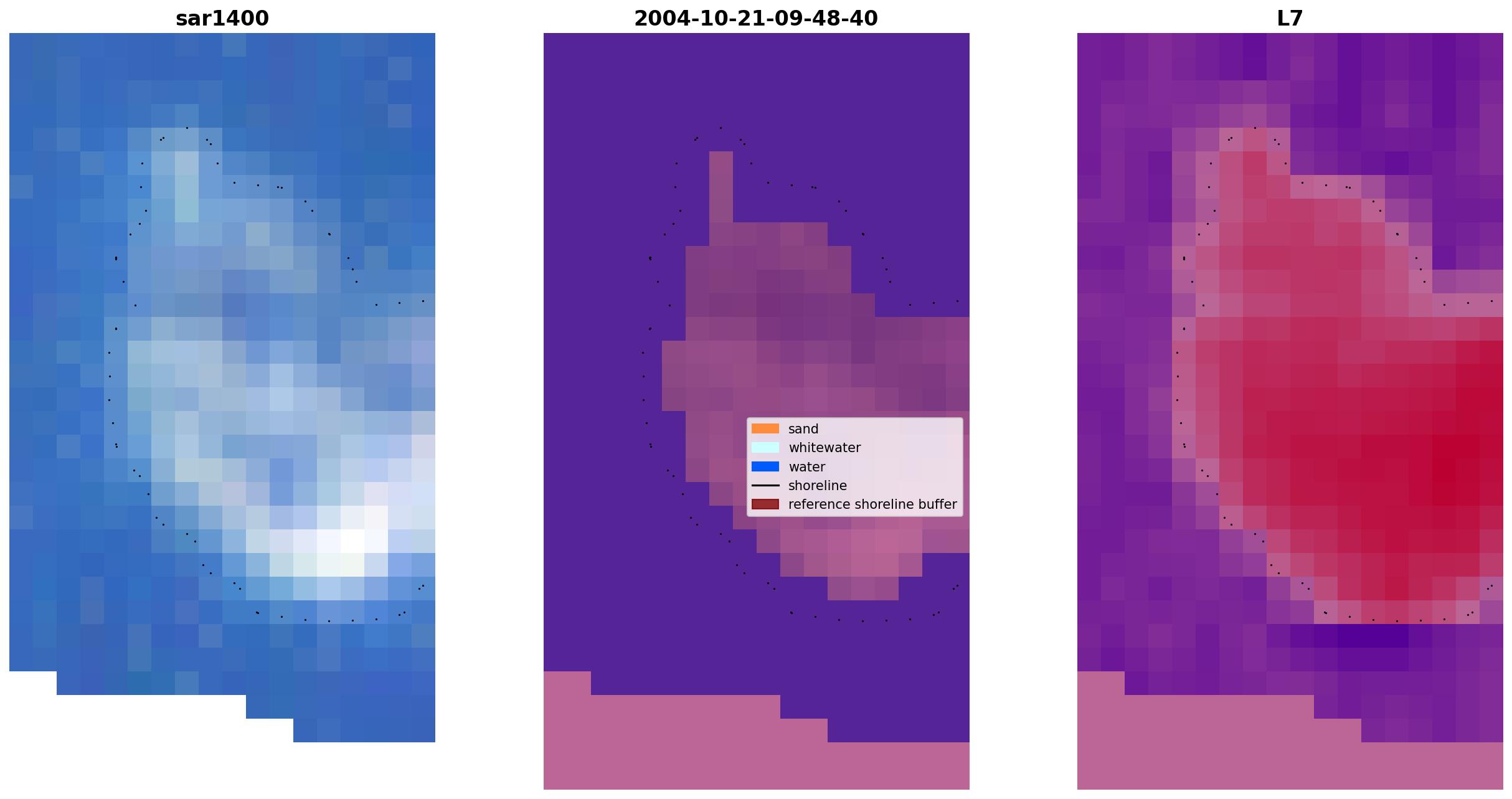 sar1400

2004-10-21-09-48-40

L7

sand
whitewater
water
shoreline
reference shoreline buffer